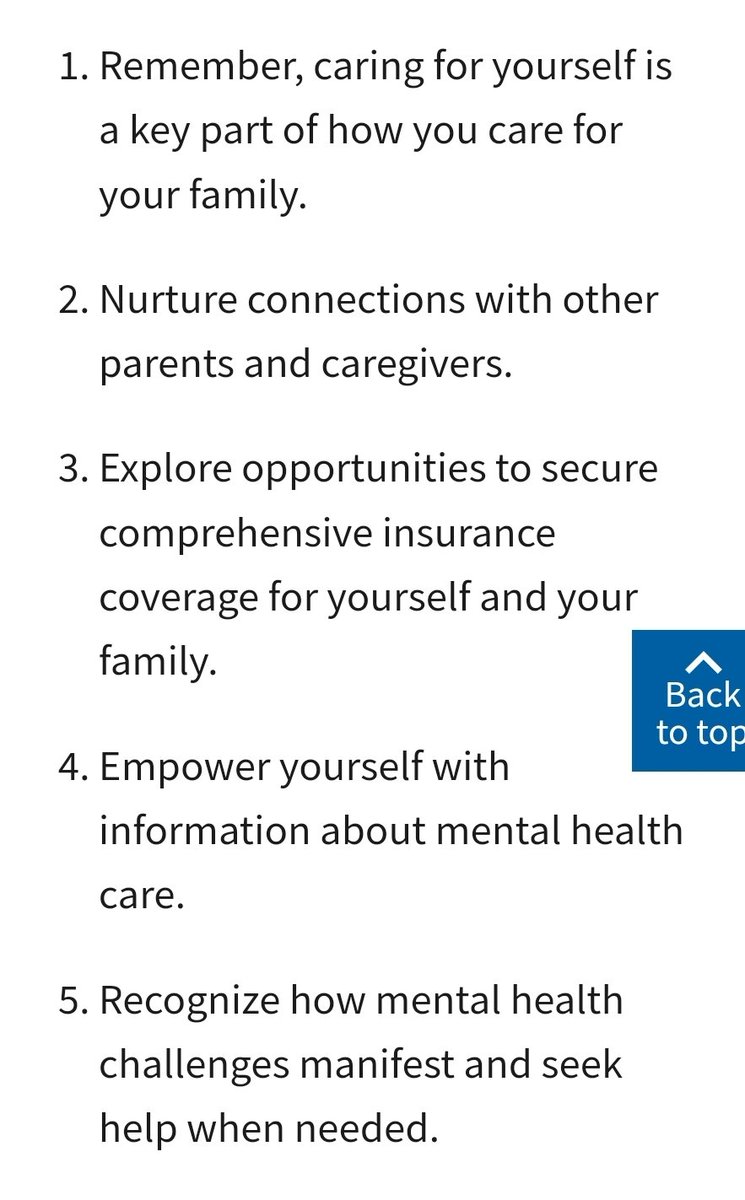 1. Remember, caring for yourself is a key part of how you care for your family.

2. Nurture connections with other parents and caregivers.

3. Explore opportunities to secure comprehensive insurance coverage for yourself and your family.

Back to top

4. Empower yourself with information about mental health care.

5. Recognize how mental health challenges manifest and seek help when needed.